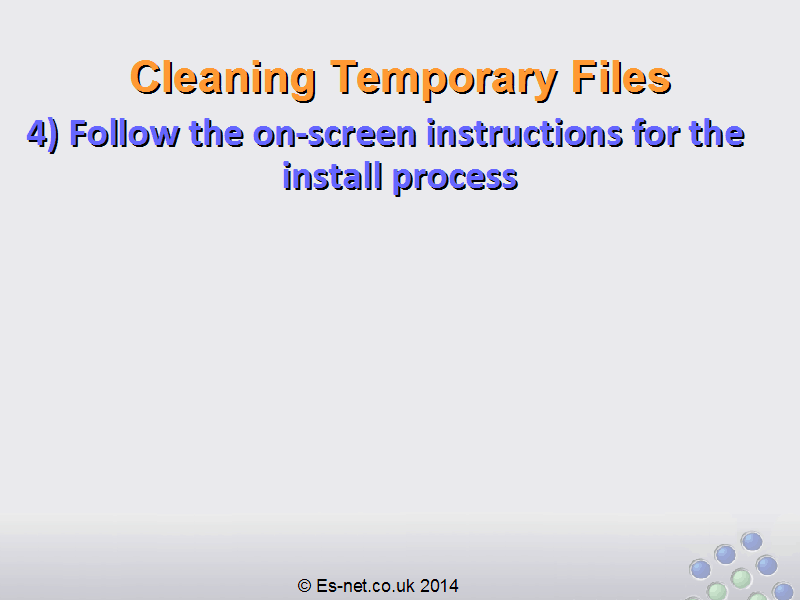 Cleaning Temporary Files

4) Follow the on-screen instructions for the install process

© Es-net.co.uk 2014